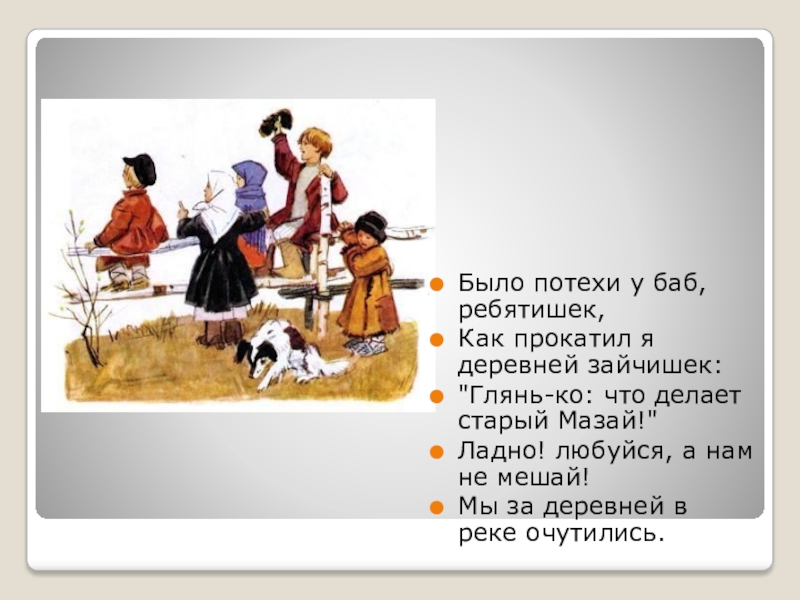 Было потехи у баб, ребятишек,

Как прокатил я деревней зайчишек:

"Глянь-ко: что делает старый Мазай!"

Ладно! любуйся, а нам не мешай!

Мы за деревней в реке очутились.